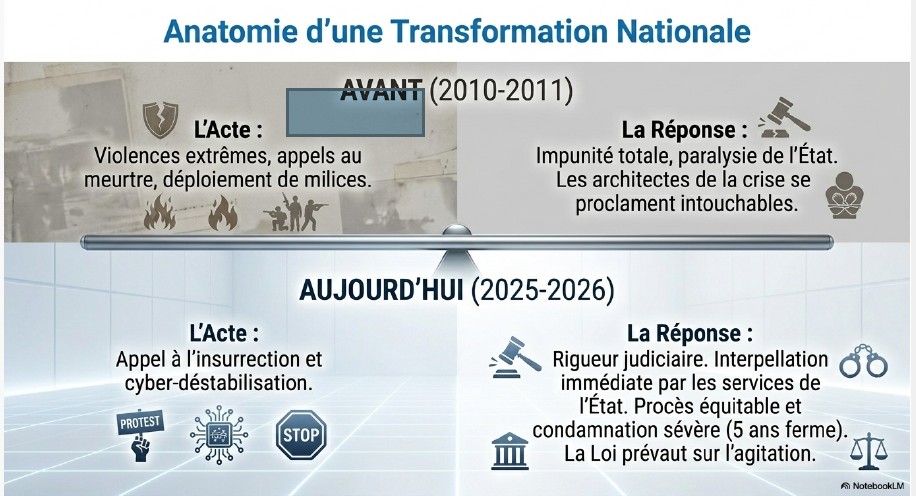 Anatomie d'une Transformation Nationale

AVANT (2010-2011)

L'Acte :
Violences extrêmes, appels au meurtre, déploiement de milices.

La Réponse :
Impunité totale, paralysie de l'État. Les architectes de la crise se proclament intouchables.

AUJOURD'HUI (2025-2026)

L'Acte :
Appel à l'insurrection et cyber-déstabilisation.

PROTEST

STOP

La Réponse :
Rigueur judiciaire. Interpellation immédiate par les services de l'État. Procès équitable et condamnation sévère (5 ans ferme). La Loi prévaut sur l'agitation.

NotebookLM